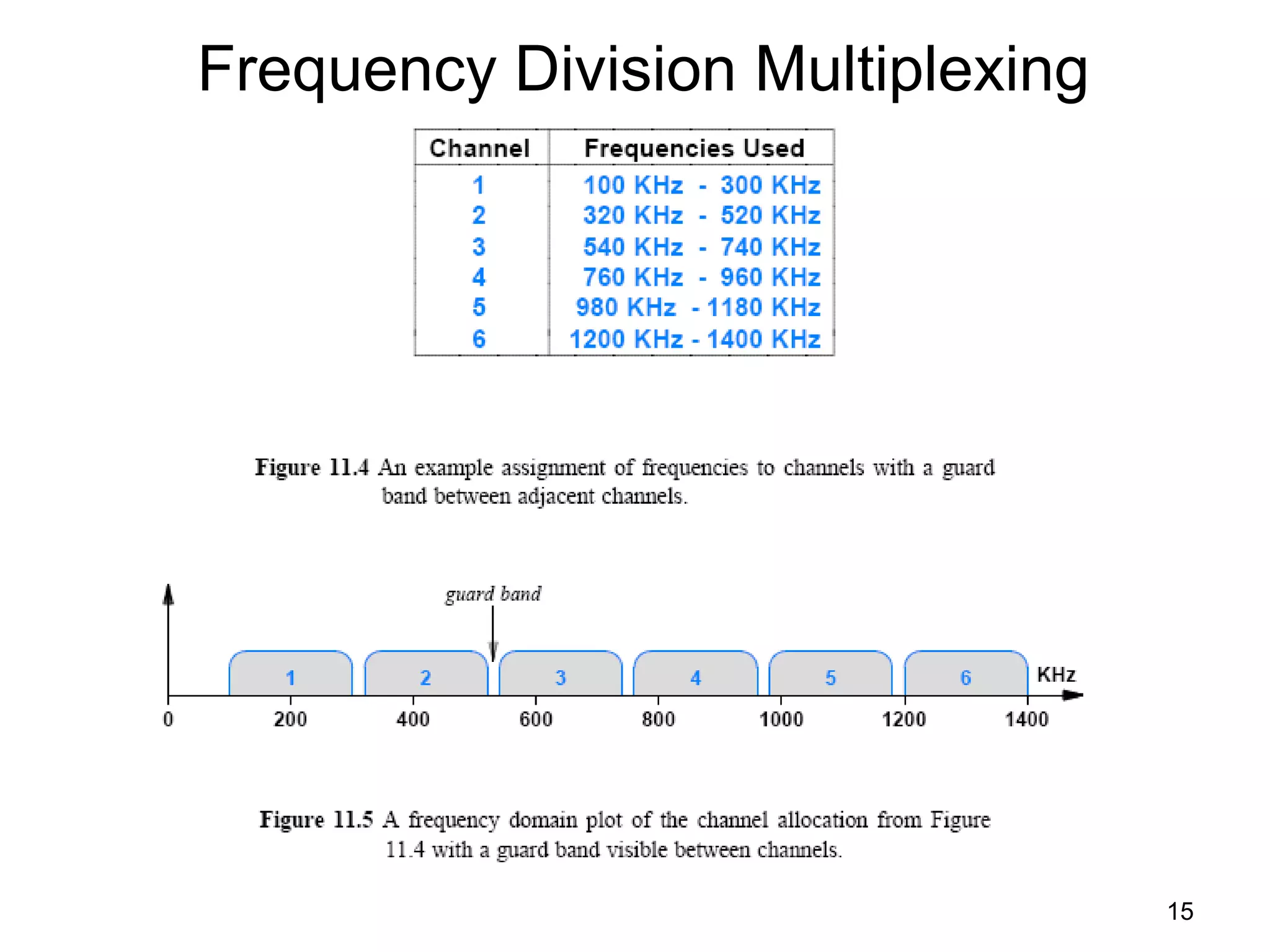 Frequency Division Multiplexing

| Channel | Frequencies Used |
|---|---|
| 1 | 100 KHz - 300 KHz |
| 2 | 320 KHz - 520 KHz |
| 3 | 540 KHz - 740 KHz |
| 4 | 760 KHz - 960 KHz |
| 5 | 980 KHz - 1180 KHz |
| 6 | 1200 KHz - 1400 KHz |

Figure 11.4 An example assignment of frequencies to channels with a guard band between adjacent channels.

guard band

1 2 3 4 5 6 KHz

0 200 400 600 800 1000 1200 1400

Figure 11.5 A frequency domain plot of the channel allocation from Figure 11.4 with a guard band visible between channels.

15